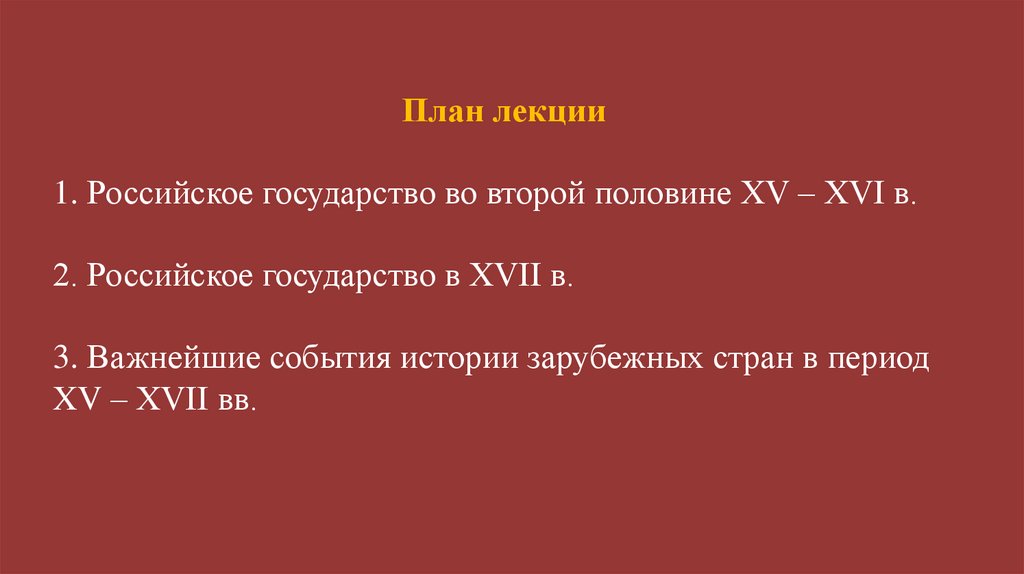 План лекции

1. Российское государство во второй половине XV – XVI в.

2. Российское государство в XVII в.

3. Важнейшие события истории зарубежных стран в период XV – XVII вв.